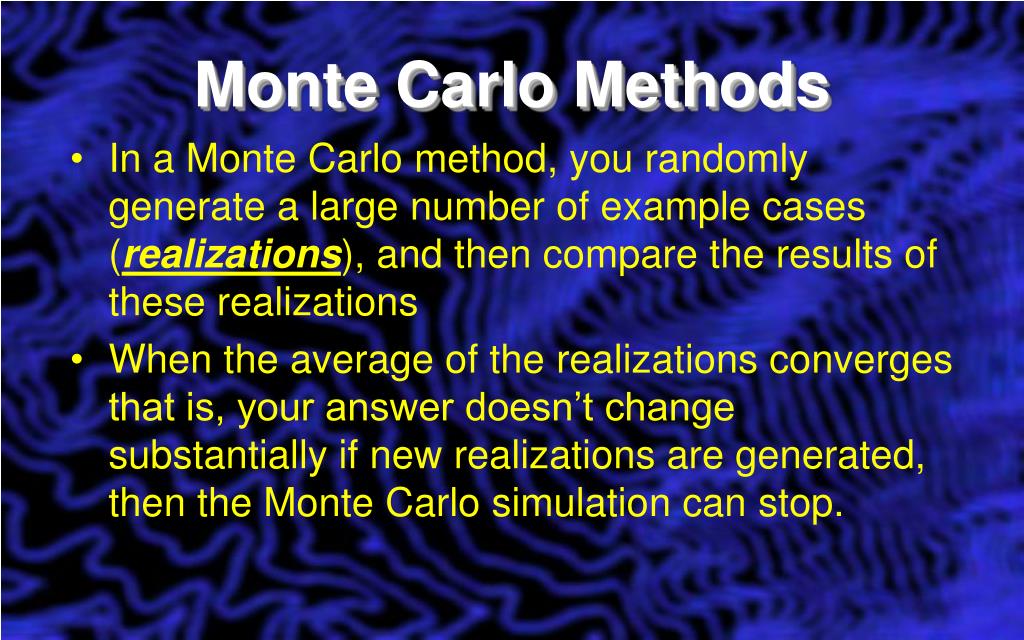 Monte Carlo Methods

• In a Monte Carlo method, you randomly generate a large number of example cases (realizations), and then compare the results of these realizations

• When the average of the realizations converges that is, your answer doesn’t change substantially if new realizations are generated, then the Monte Carlo simulation can stop.